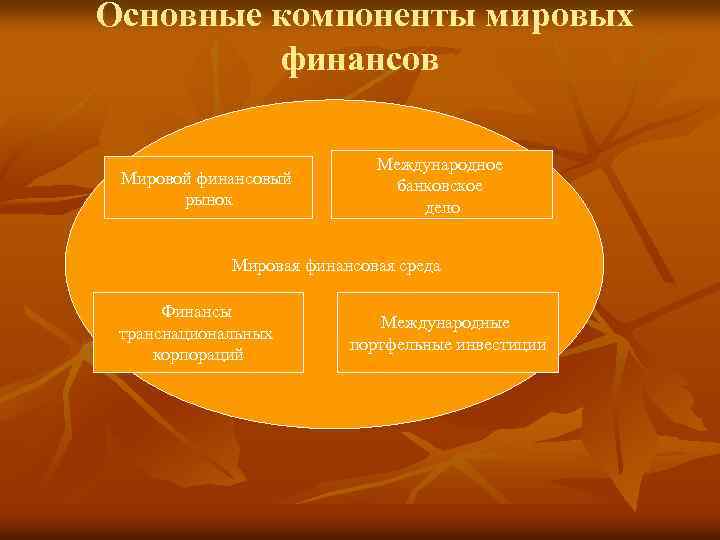 Основные компоненты мировых финансов

Мировой финансовый рынок

Международное банковское дело

Мировая финансовая среда

Финансы транснациональных корпораций

Международные портфельные инвестиции